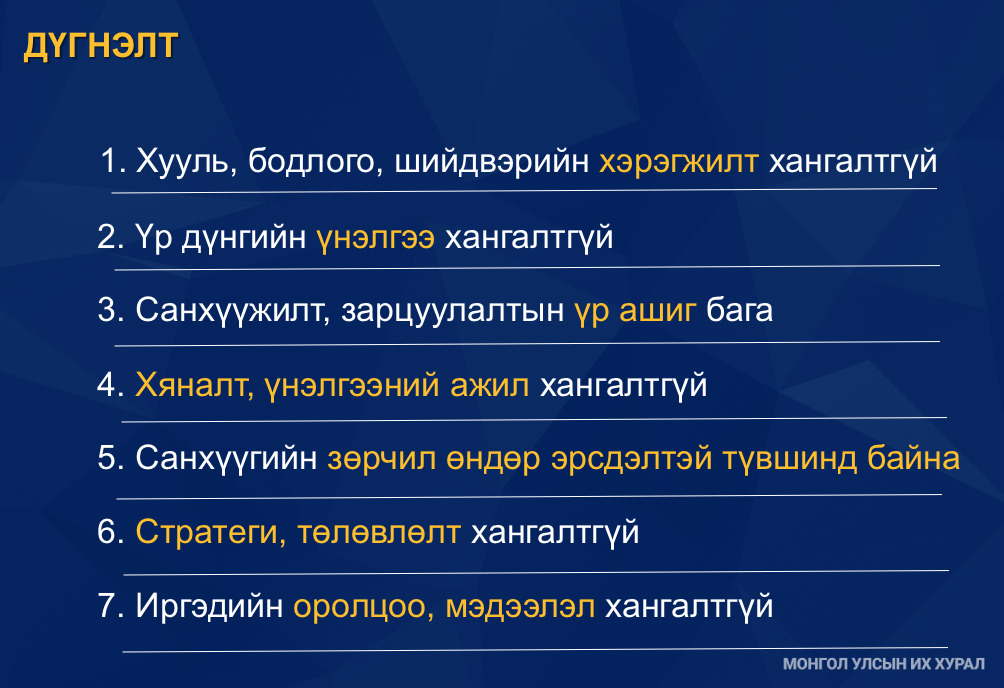 ДҮГНЭЛТ

1. Хууль, бодлого, шийдвэрийн хэрэгжилт хангалтгүй

2. Үр дүнгийн үнэлгээ хангалтгүй

3. Санхүүжилт, зарцуулалтын үр ашиг бага

4. Хяналт, үнэлгээний ажил хангалтгүй

5. Санхүүгийн зөрчил өндөр эрсдэлтэй түвшинд байна

6. Стратеги, төлөвлөлт хангалтгүй

7. Иргэдийн оролцоо, мэдээлэл хангалтгүй

МОНГОЛ УЛСЫН ИХ ХУРАЛ